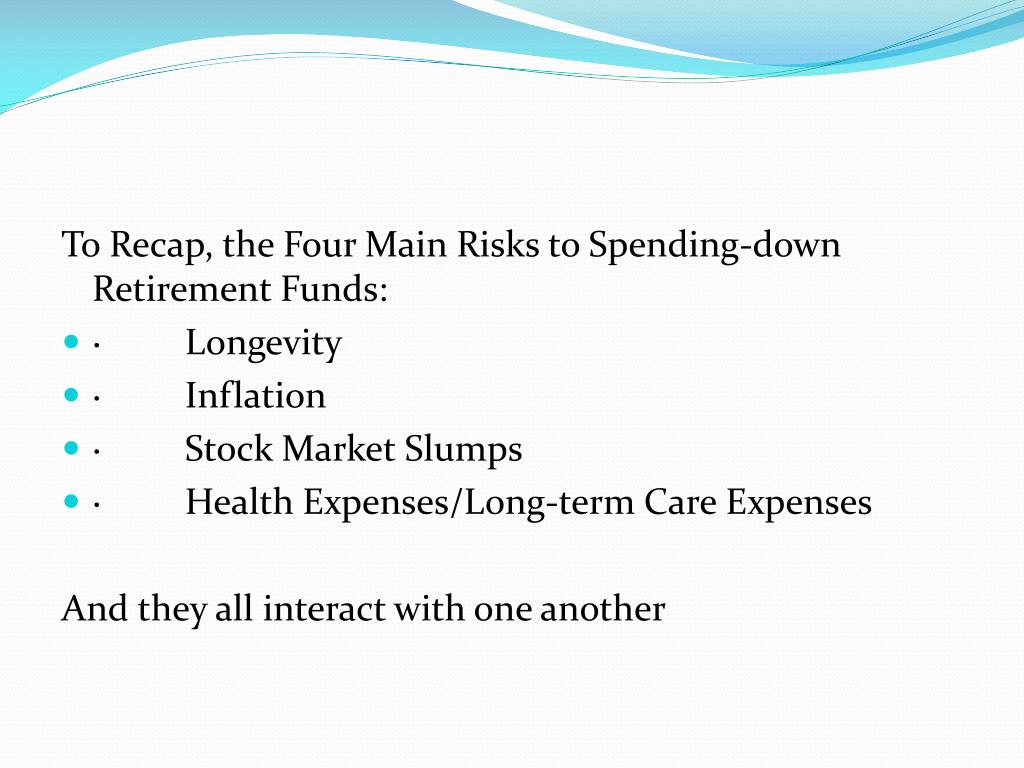 To Recap, the Four Main Risks to Spending-down Retirement Funds:

- · Longevity
- · Inflation
- · Stock Market Slumps
- · Health Expenses/Long-term Care Expenses

And they all interact with one another